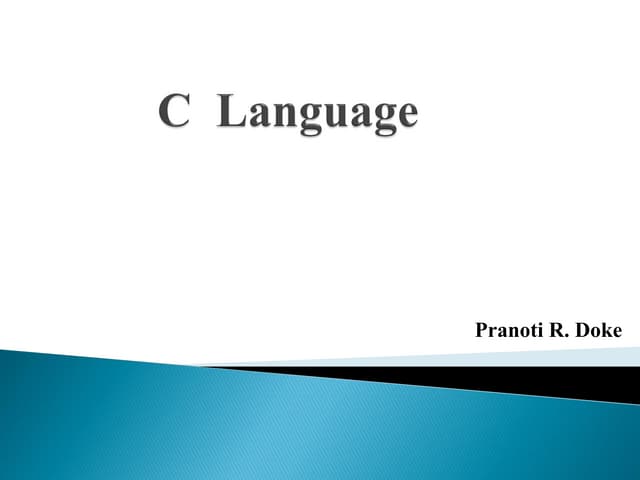 C Language

Pranoti R. Doke